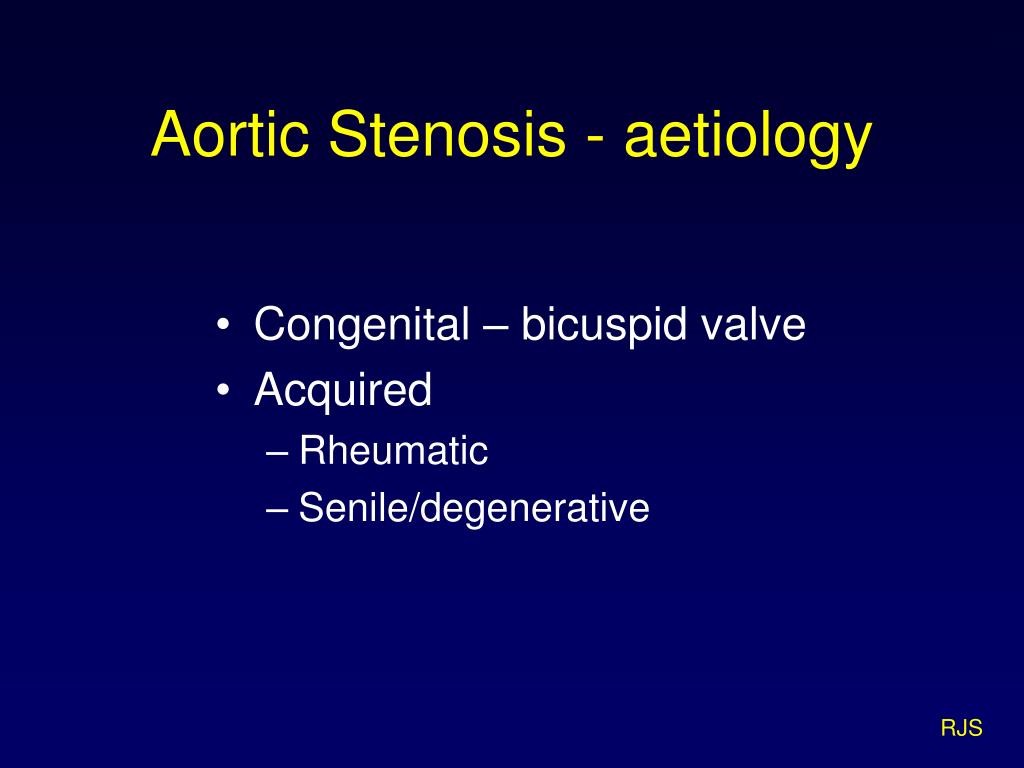 Aortic Stenosis - aetiology

• Congenital – bicuspid valve
• Acquired
– Rheumatic
– Senile/degenerative

RJS